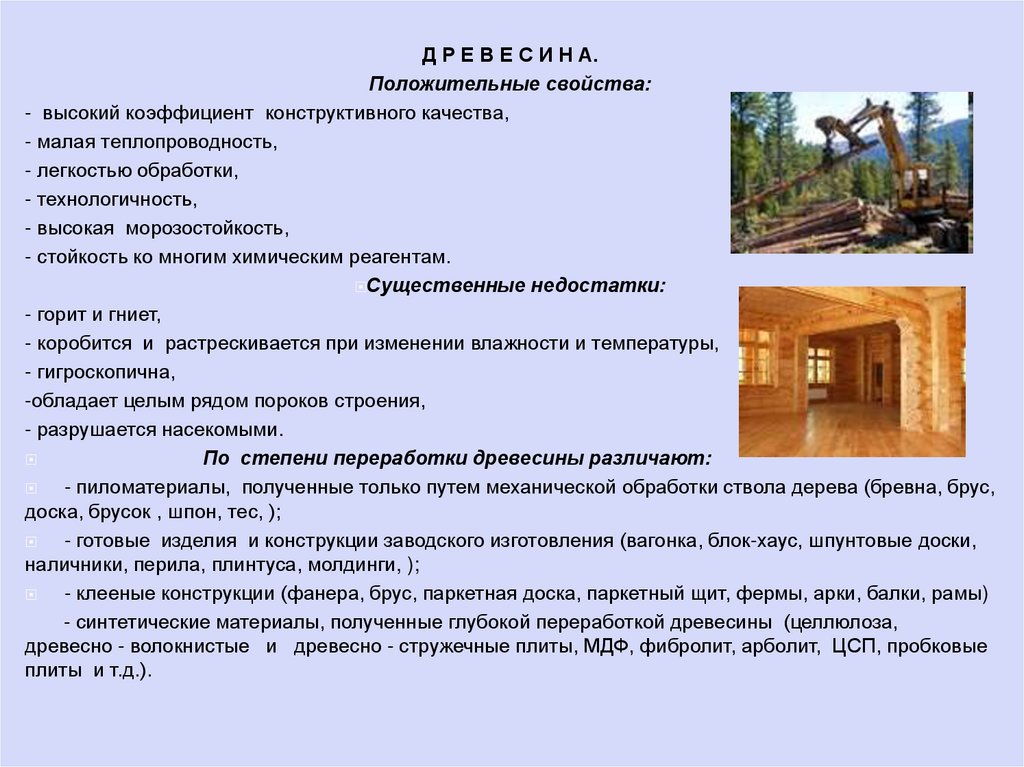 Д Р Е В Е С И Н А.

Положительные свойства:

- высокий коэффициент конструктивного качества,
- малая теплопроводность,
- легкостью обработки,
- технологичность,
- высокая морозостойкость,
- стойкость ко многим химическим реагентам.

Существенные недостатки:

- горит и гниет,
- коробится и растрескивается при изменении влажности и температуры,
- гигроскопична,
-обладает целым рядом пороков строения,
- разрушается насекомыми.

По степени переработки древесины различают:

- пиломатериалы, полученные только путем механической обработки ствола дерева (бревна, брус, доска, брусок , шпон, тес, );

- готовые изделия и конструкции заводского изготовления (вагонка, блок-хаус, шпунтовые доски, наличники, перила, плинтуса, молдинги, );

- клееные конструкции (фанера, брус, паркетная доска, паркетный щит, фермы, арки, балки, рамы)

- синтетические материалы, полученные глубокой переработкой древесины (целлюлоза, древесно - волокнистые и древесно - стружечные плиты, МДФ, фибролит, арболит, ЦСП, пробковые плиты и т.д.).